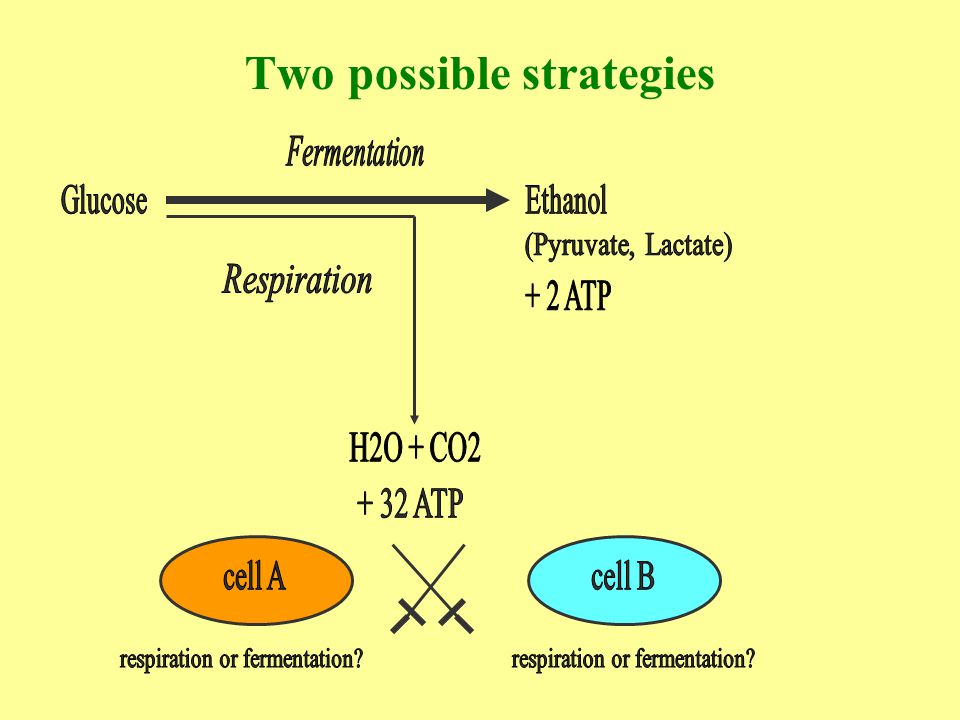 Two possible strategies

Fermentation

Glucose

Ethanol
(Pyruvate, Lactate)
+ 2 ATP

Respiration

H2O + CO2
+ 32 ATP

cell A

cell B

respiration or fermentation?

respiration or fermentation?